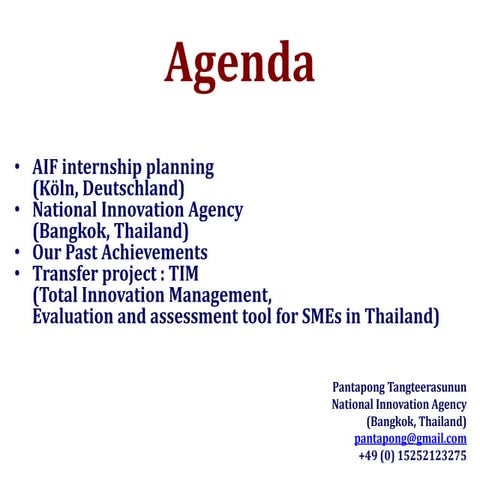 Agenda

• AIF internship planning
(Köln, Deutschland)
• National Innovation Agency
(Bangkok, Thailand)
• Our Past Achievements
• Transfer project : TIM
(Total Innovation Management,
Evaluation and assessment tool for SMEs in Thailand)

Pantapong Tangteerasunun
National Innovation Agency
(Bangkok, Thailand)
pantapong@gmail.com
+49 (0) 15252123275